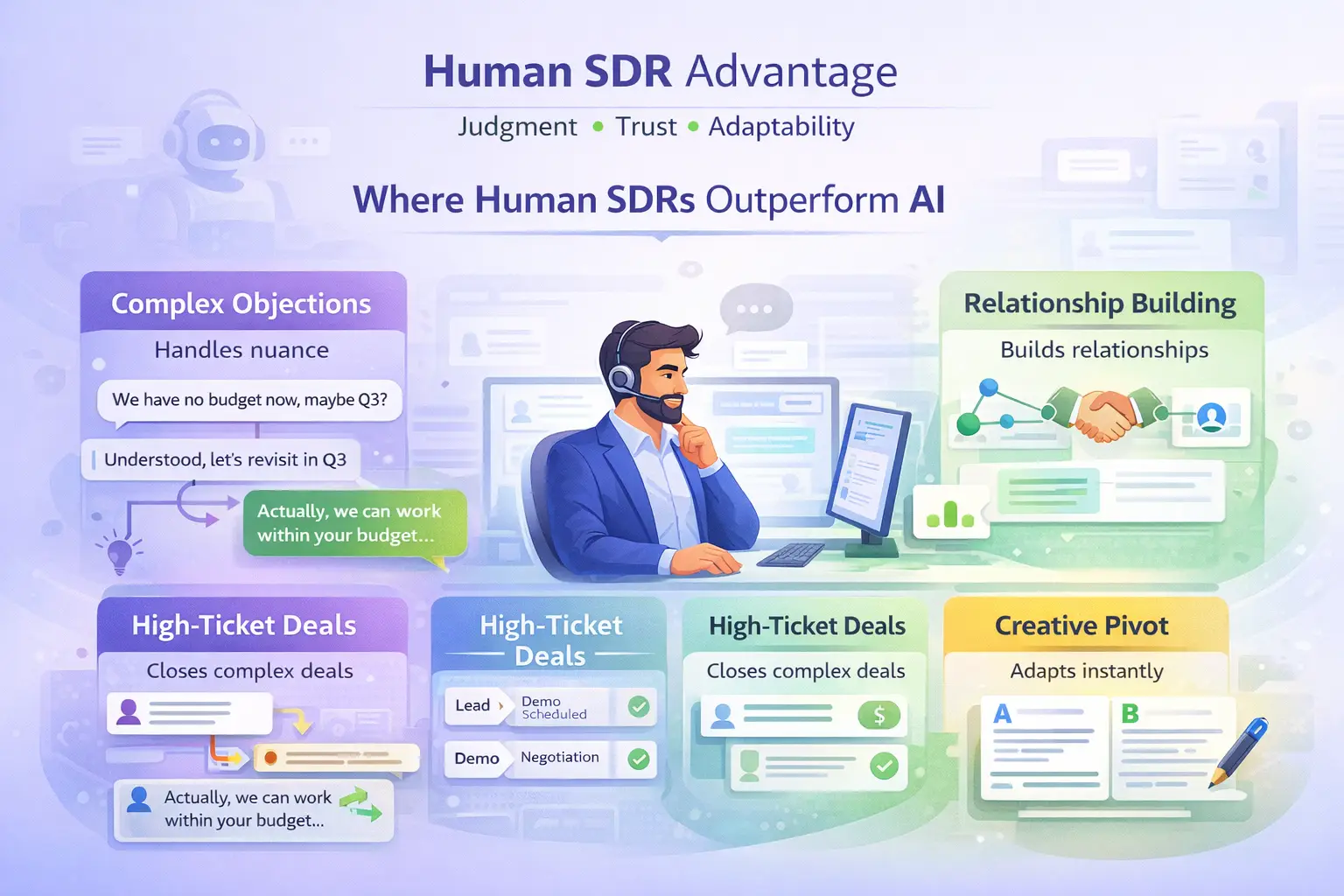 Human SDR Advantage

Judgment • Trust • Adaptability

Where Human SDRs Outperform AI

Complex Objections

Handles nuance

We have no budget now, maybe Q3?

Understood, let's revisit in Q3

Actually, we can work within your budget...

Relationship Building

Builds relationships

High-Ticket Deals

Closes complex deals

Actually, we can work within your budget...

High-Ticket Deals

Lead

Demo Scheduled

Demo

Negotiation

High-Ticket Deals

Closes complex deals

$

Creative Pivot

Adapts instantly

A

B